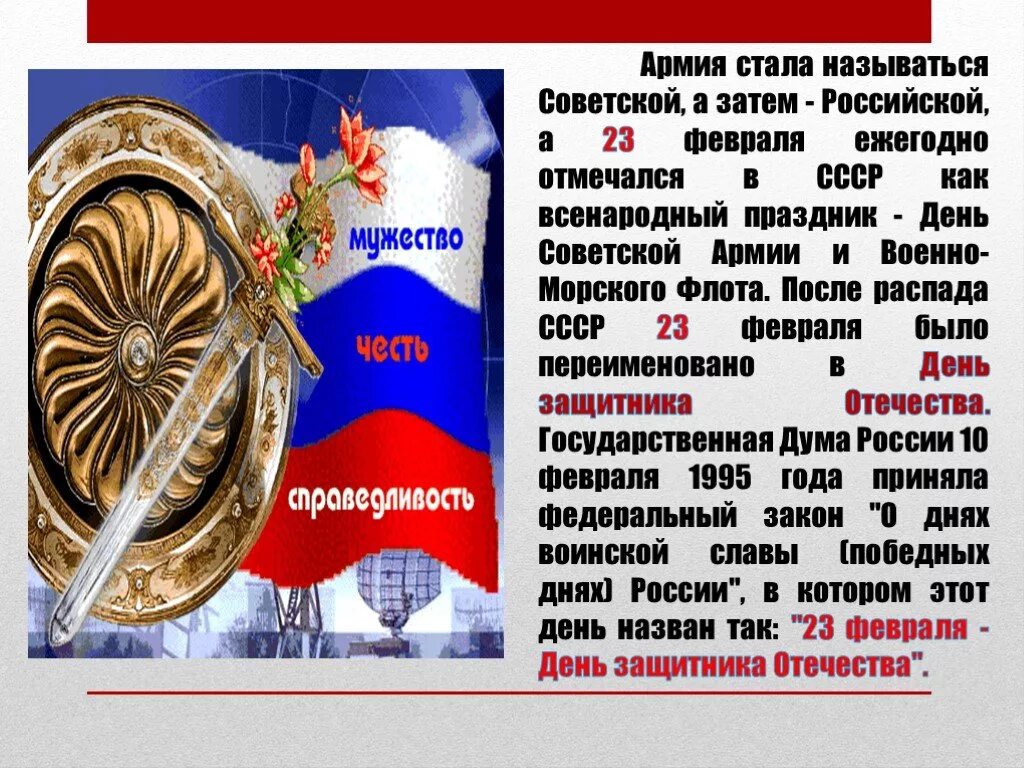 мужество

честь

справедливость

Армия стала называться Советской, а затем - Российской, а 23 февраля ежегодно отмечался в СССР как всенародный праздник - День Советской Армии и Военно-Морского Флота. После распада СССР 23 февраля было переименовано в День защитника Отечества. Государственная Дума России 10 февраля 1995 года приняла федеральный закон "О днях воинской славы (победных днях) России", в котором этот день назван так: "23 февраля - День защитника Отечества".